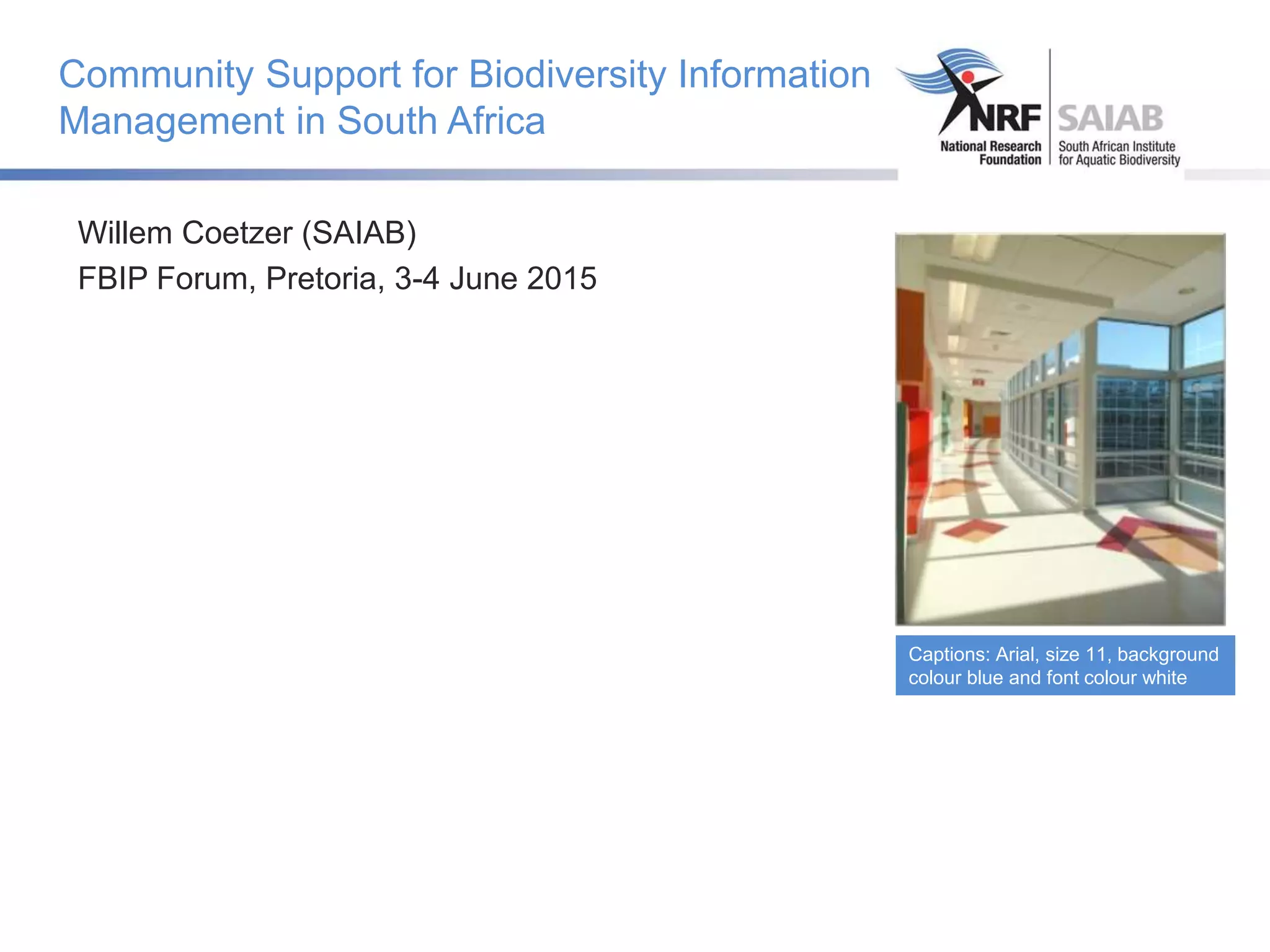 Community Support for Biodiversity Information Management in South Africa

NRF
National Research Foundation

SAIAB
South African Institute for Aquatic Biodiversity

Willem Coetzer (SAIAB)
FBIP Forum, Pretoria, 3-4 June 2015

Captions: Arial, size 11, background colour blue and font colour white